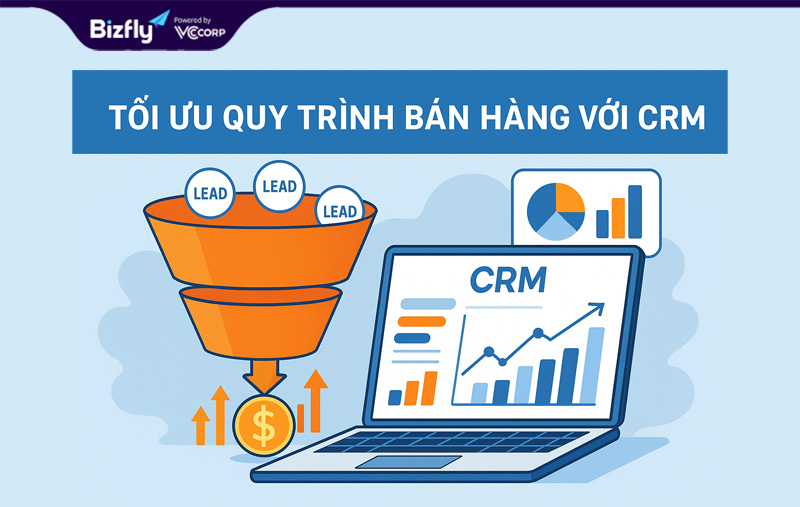 Bizfly Powered by VCCORP

TỐI ƯU QUY TRÌNH BÁN HÀNG VỚI CRM

LEAD
LEAD
LEAD

CRM

$